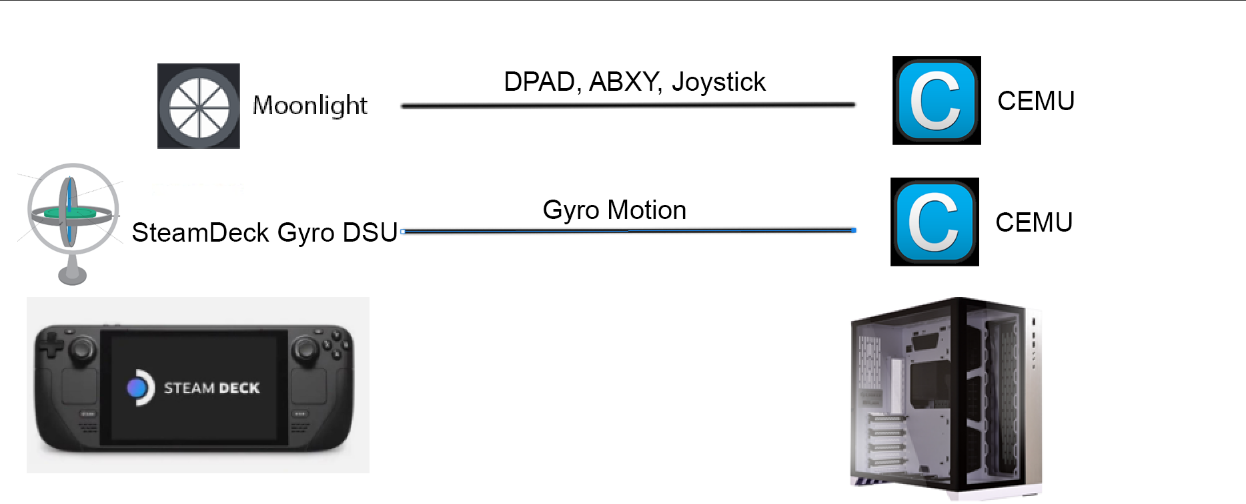 Moonlight

DPAD, ABXY, Joystick

C

CEMU

SteamDeck Gyro DSU

Gyro Motion

C

CEMU

STEAM DECK